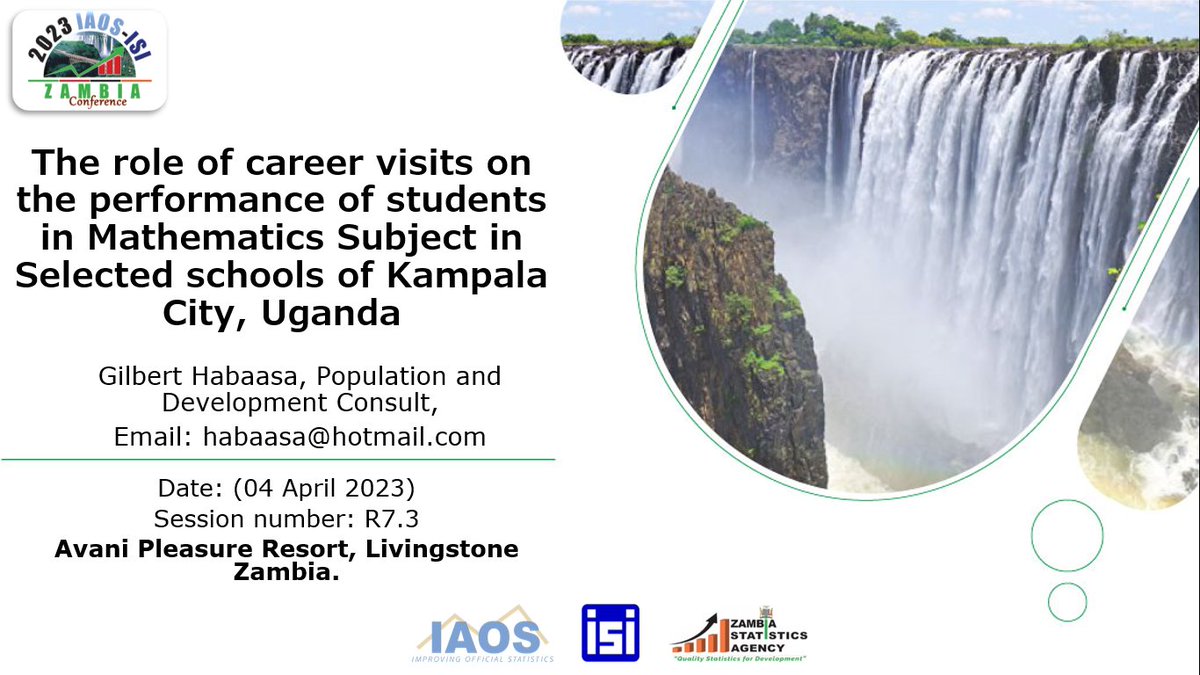 2023 IAOS-ISI
ZAMBIA
Conference

The role of career visits on the performance of students in Mathematics Subject in Selected schools of Kampala City, Uganda

Gilbert Habaasa, Population and Development Consult,
Email: habaasa@hotmail.com

Date: (04 April 2023)
Session number: R7.3
Avani Pleasure Resort, Livingstone Zambia.

IAOS
IMPROVING OFFICIAL STATISTICS

isi

ZAMBIA STATISTICS AGENCY
"Quality Statistics for Development"